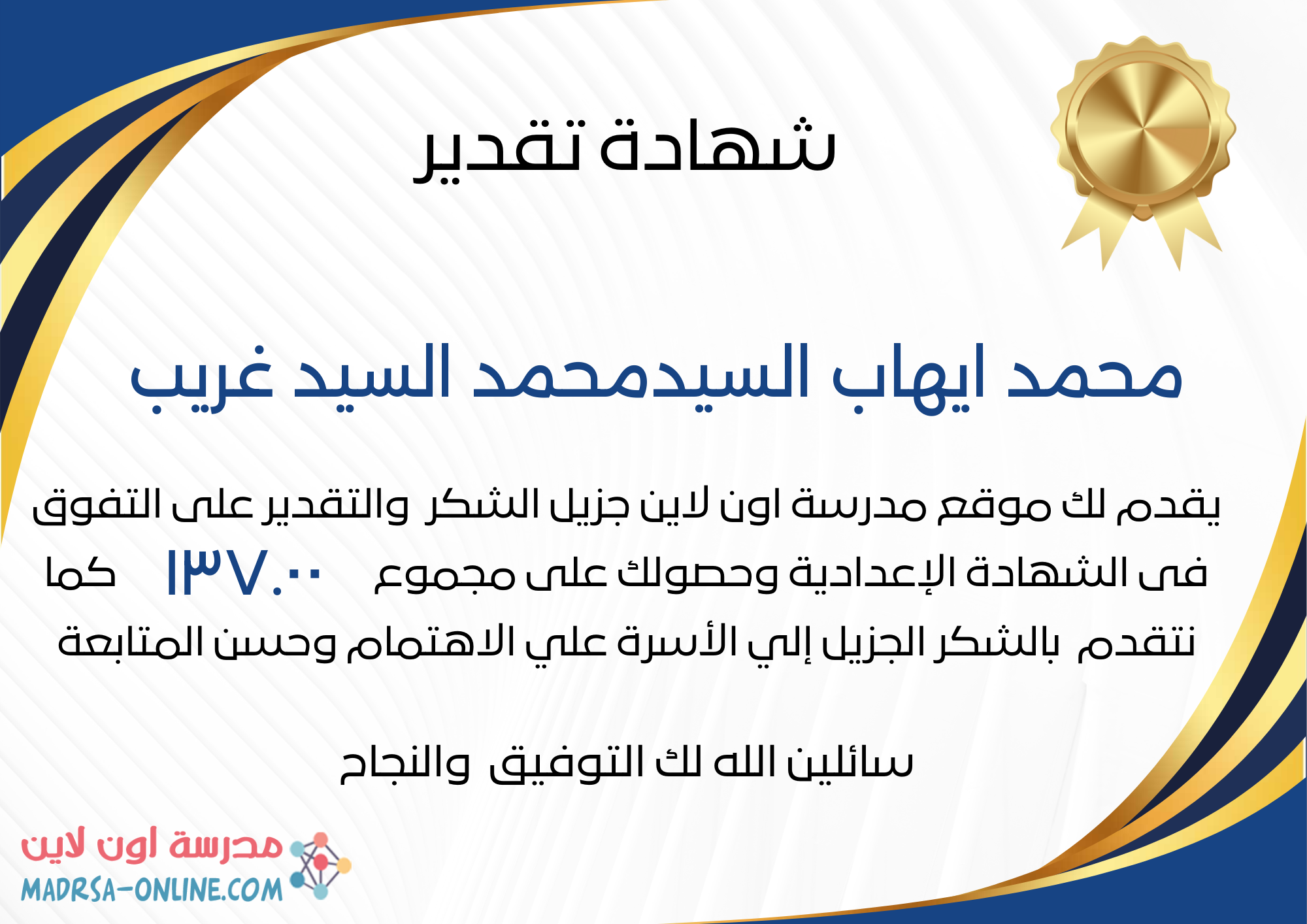 شهادة تقدير

محمد ايهاب السيدمحمد السيد غريب

يقدم لك موقع مدرسة اون لاين جزيل الشكر والتقدير على التفوق فى الشهادة الإعدادية وحصولك على مجموع ١٣٧.٠٠ كما نتقدم بالشكر الجزيل إلي الأسرة علي الاهتمام وحسن المتابعة

سائلين الله لك التوفيق والنجاح

مدرسة اون لاين
MADRSA-ONLINE.COM